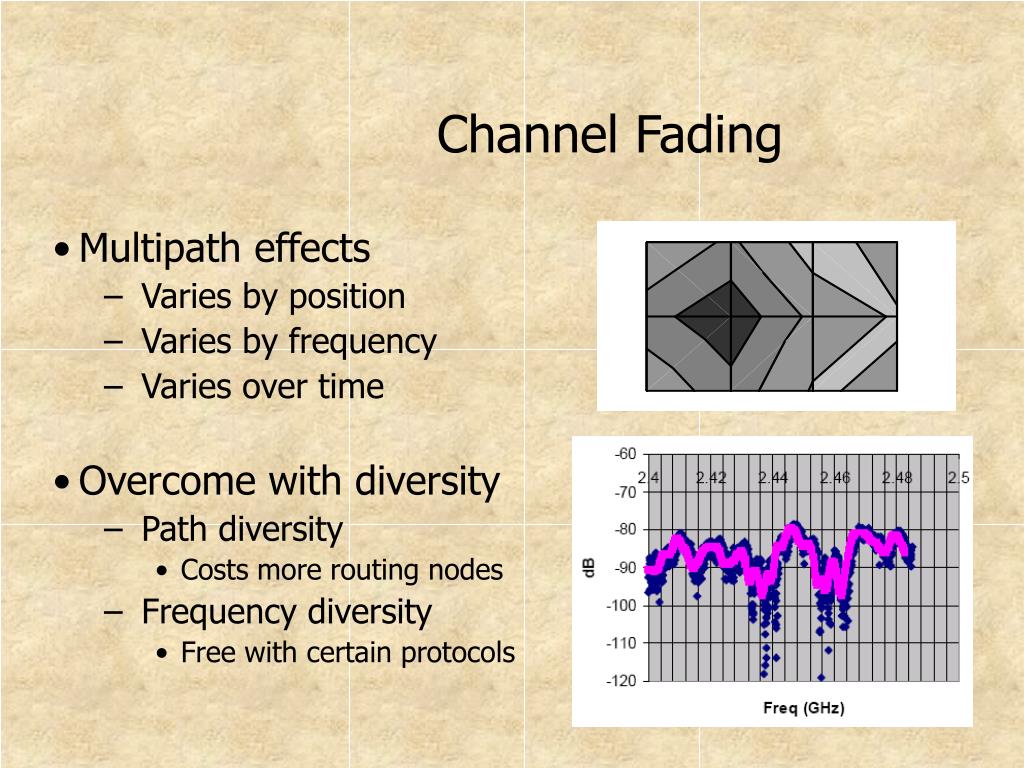 Channel Fading

• Multipath effects
– Varies by position
– Varies by frequency
– Varies over time

• Overcome with diversity
– Path diversity
• Costs more routing nodes
– Frequency diversity
• Free with certain protocols

-60
-70
-80
-90
-100
-110
-120
2.4
2.42
2.44
2.46
2.48
2.5
dB
Freq (GHz)